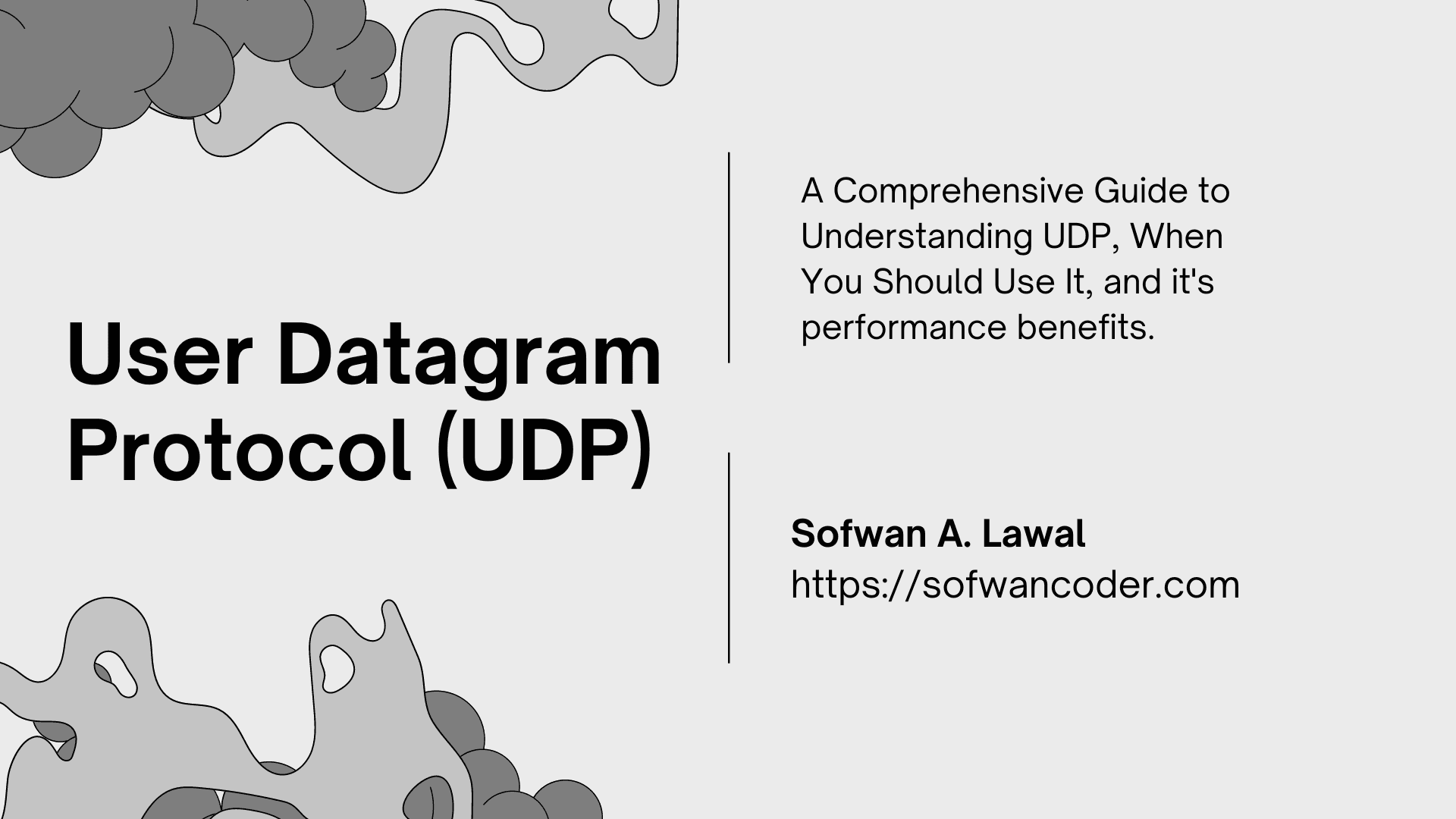 User Datagram Protocol (UDP)

A Comprehensive Guide to Understanding UDP, When You Should Use It, and it's performance benefits.

Sofwan A. Lawal
https://sofwancoder.com